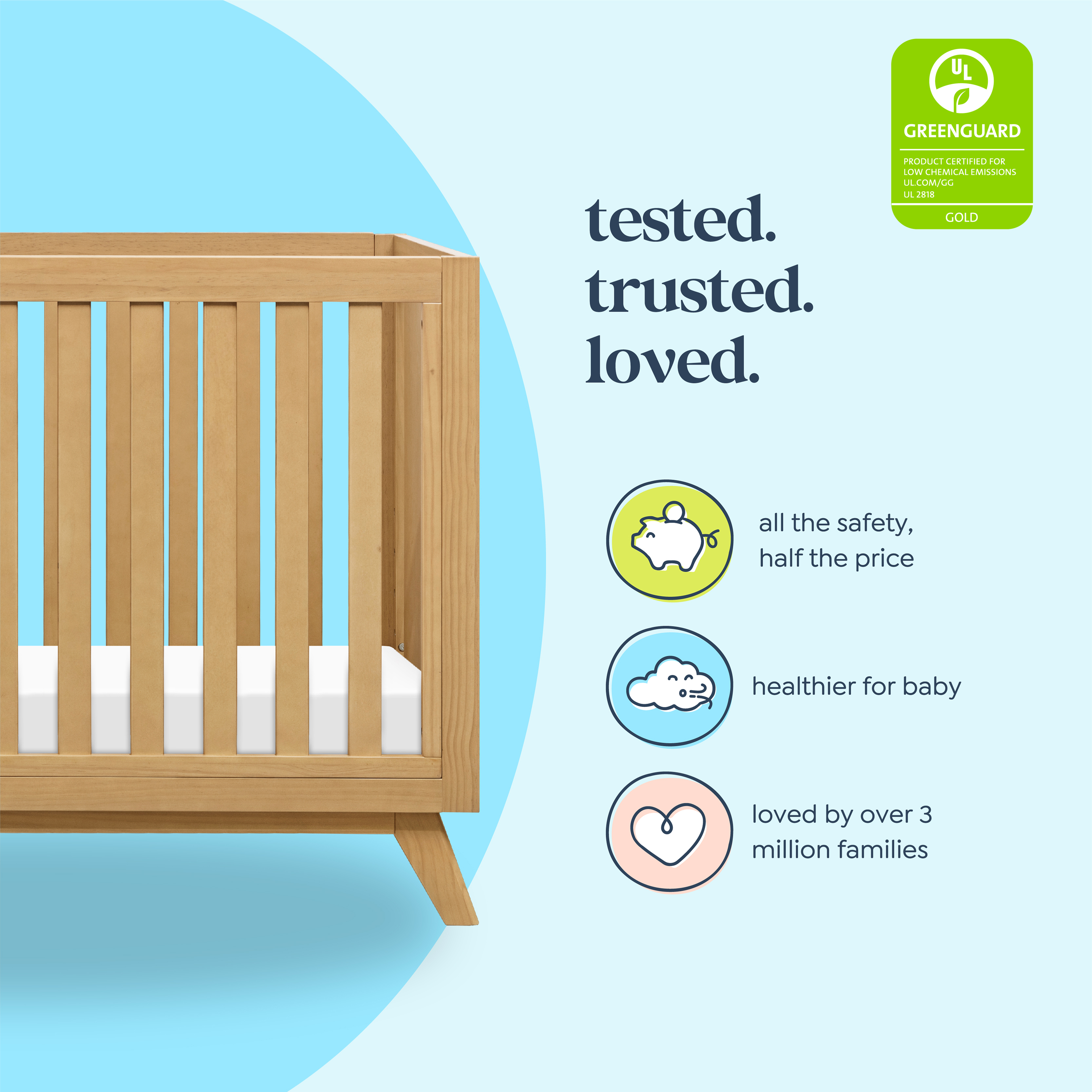 UL
GREENGUARD
PRODUCT CERTIFIED FOR LOW CHEMICAL EMISSIONS
UL.COM/GG
UL 2818
GOLD

tested.
trusted.
loved.

all the safety, half the price

healthier for baby

loved by over 3 million families